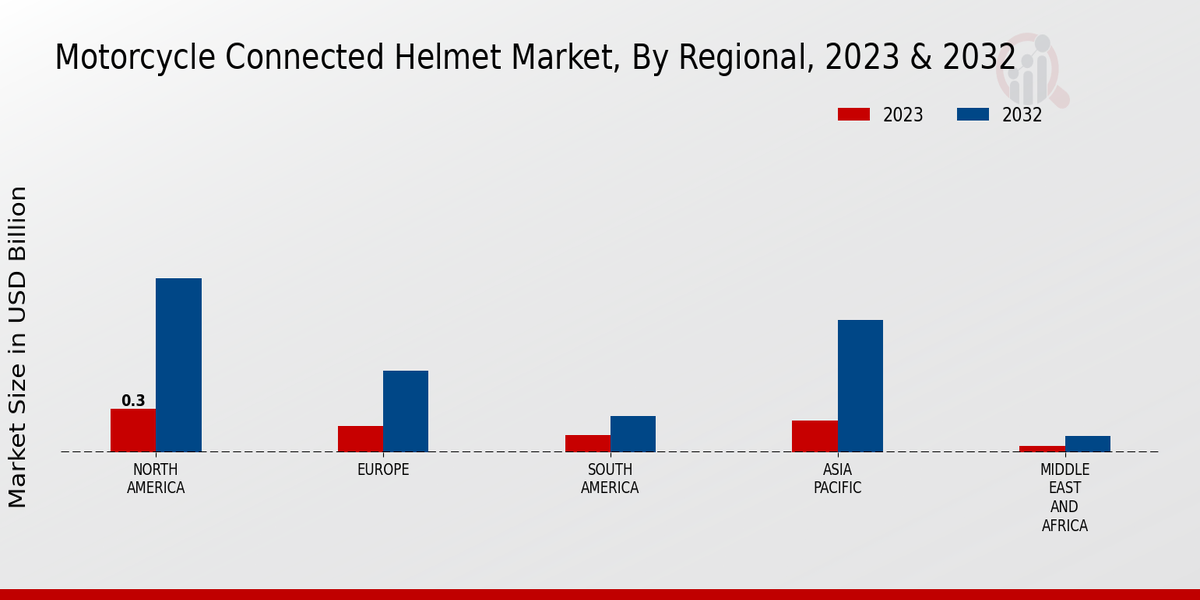 Motorcycle Connected Helmet Market, By Regional, 2023 & 2032

2023
2032

Market Size in USD Billion

0.3

NORTH AMERICA
EUROPE
SOUTH AMERICA
ASIA PACIFIC
MIDDLE EAST AND AFRICA